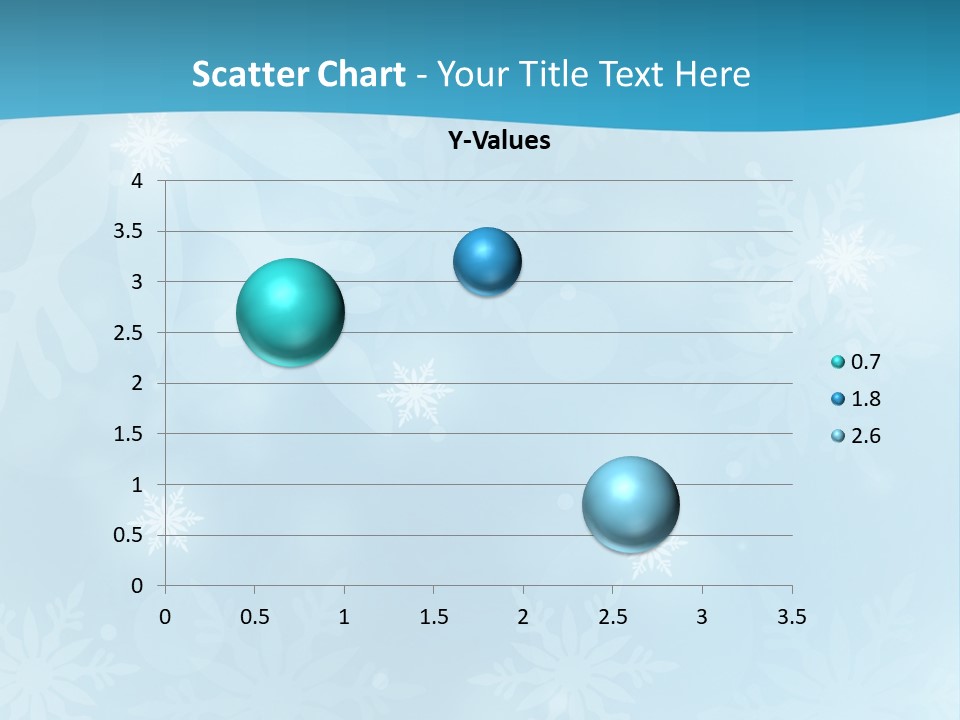 Scatter Chart - Your Title Text Here

Y-Values

4
3.5
3
2.5
2
1.5
1
0.5
0

0 0.5 1 1.5 2 2.5 3 3.5

0.7
1.8
2.6